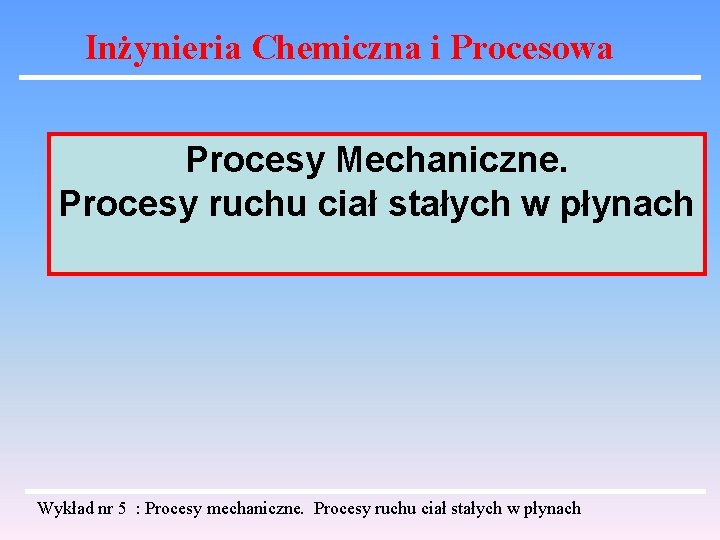 Inżynieria Chemiczna i Procesowa

Procesy Mechaniczne.
Procesy ruchu ciał stałych w płynach

Wykład nr 5 : Procesy mechaniczne. Procesy ruchu ciał stałych w płynach